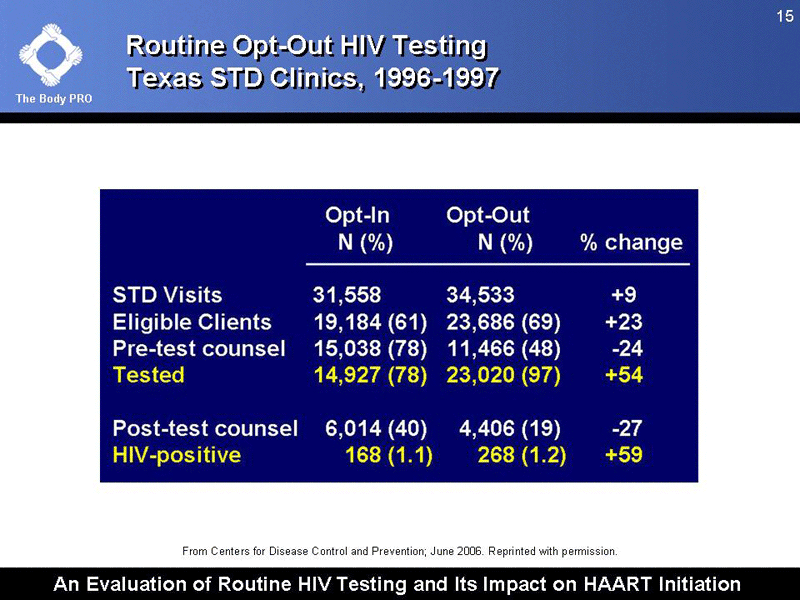 15

The Body PRO

Routine Opt-Out HIV Testing
Texas STD Clinics, 1996-1997

| | Opt-In N (%) | Opt-Out N (%) | % change |
|---|---|---|---|
| STD Visits | 31,558 | 34,533 | +9 |
| Eligible Clients | 19,184 (61) | 23,686 (69) | +23 |
| Pre-test counsel | 15,038 (78) | 11,466 (48) | -24 |
| Tested | 14,927 (78) | 23,020 (97) | +54 |
| Post-test counsel | 6,014 (40) | 4,406 (19) | -27 |
| HIV-positive | 168 (1.1) | 268 (1.2) | +59 |

From Centers for Disease Control and Prevention; June 2006. Reprinted with permission.

An Evaluation of Routine HIV Testing and Its Impact on HAART Initiation